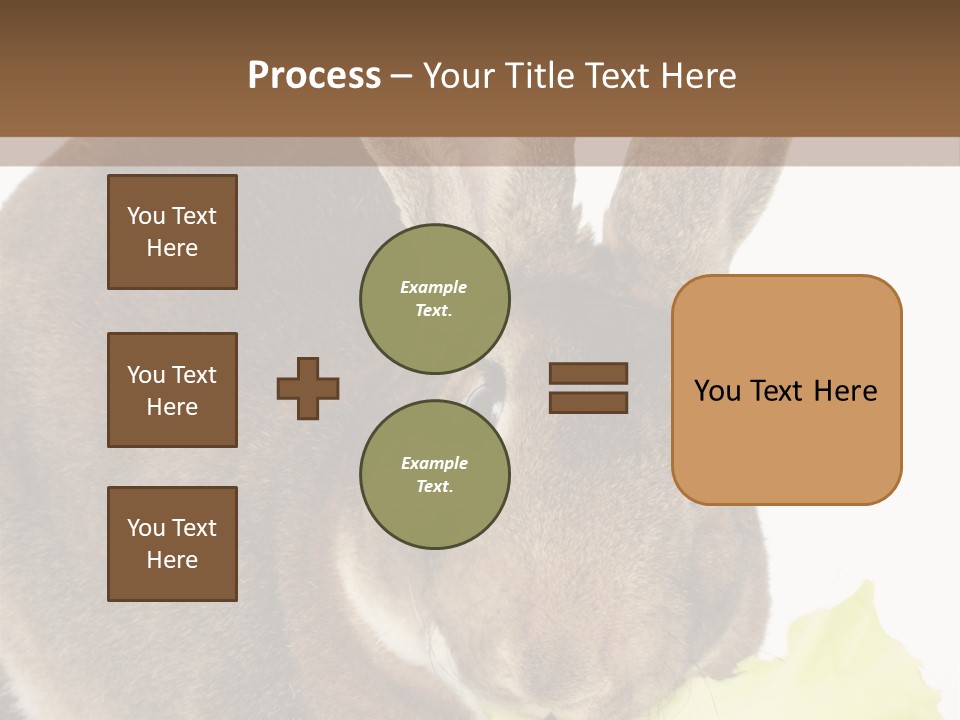 Process – Your Title Text Here

You Text Here

You Text Here

You Text Here

Example Text.

Example Text.

You Text Here